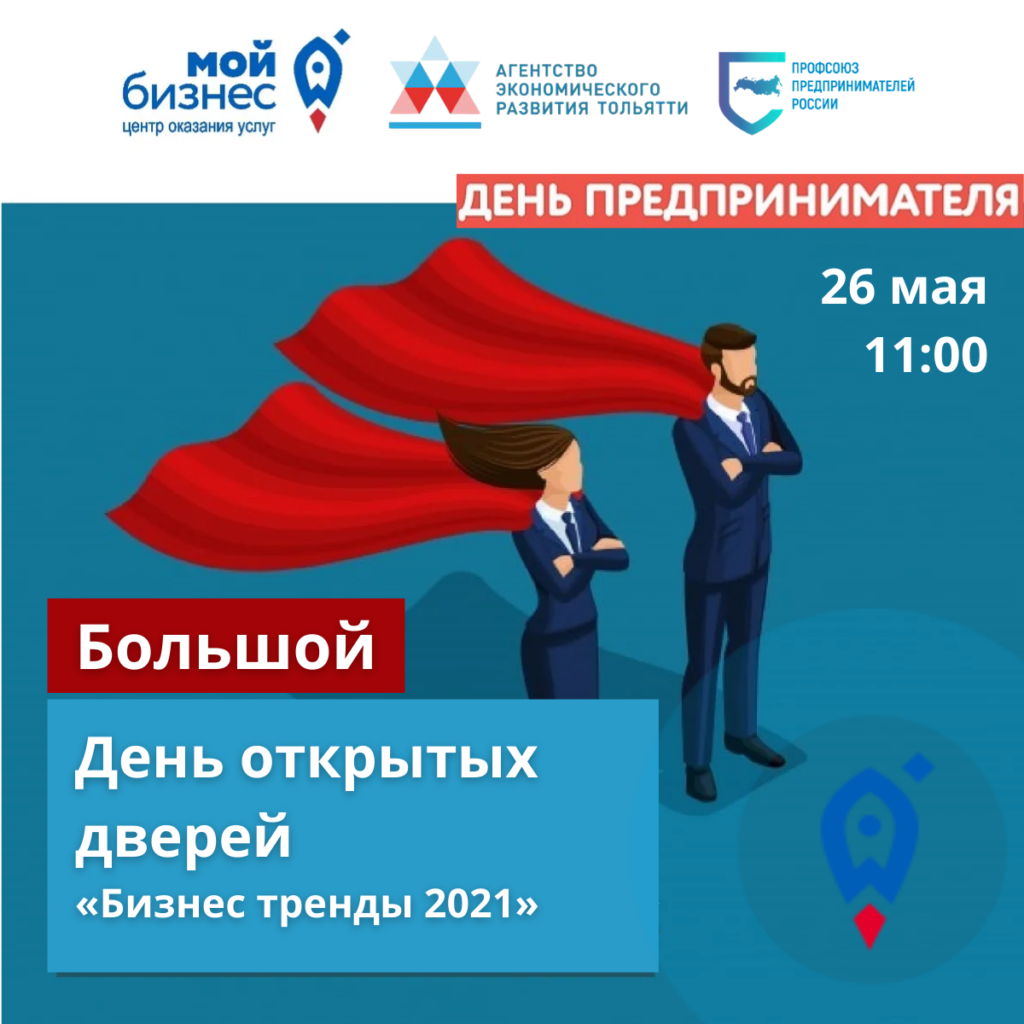 мой бизнес
центр оказания услуг

АГЕНТСТВО ЭКОНОМИЧЕСКОГО РАЗВИТИЯ ТОЛЬЯТТИ

ПРОФСОЮЗ ПРЕДПРИНИМАТЕЛЕЙ РОССИИ

ДЕНЬ ПРЕДПРИНИМАТЕЛЯ

26 мая
11:00

Большой

День открытых дверей
«Бизнес тренды 2021»